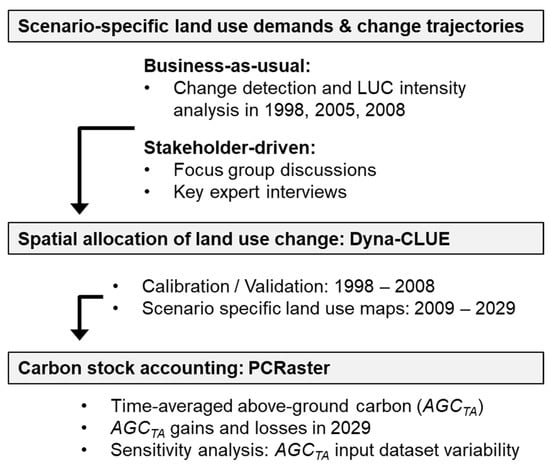 Scenario-specific land use demands & change trajectories

Business-as-usual:
• Change detection and LUC intensity analysis in 1998, 2005, 2008

Stakeholder-driven:
• Focus group discussions
• Key expert interviews

Spatial allocation of land use change: Dyna-CLUE

• Calibration / Validation: 1998 – 2008
• Scenario specific land use maps: 2009 – 2029

Carbon stock accounting: PCRaster

• Time-averaged above-ground carbon ($AGC_{TA}$)
• $AGC_{TA}$ gains and losses in 2029
• Sensitivity analysis: $AGC_{TA}$ input dataset variability